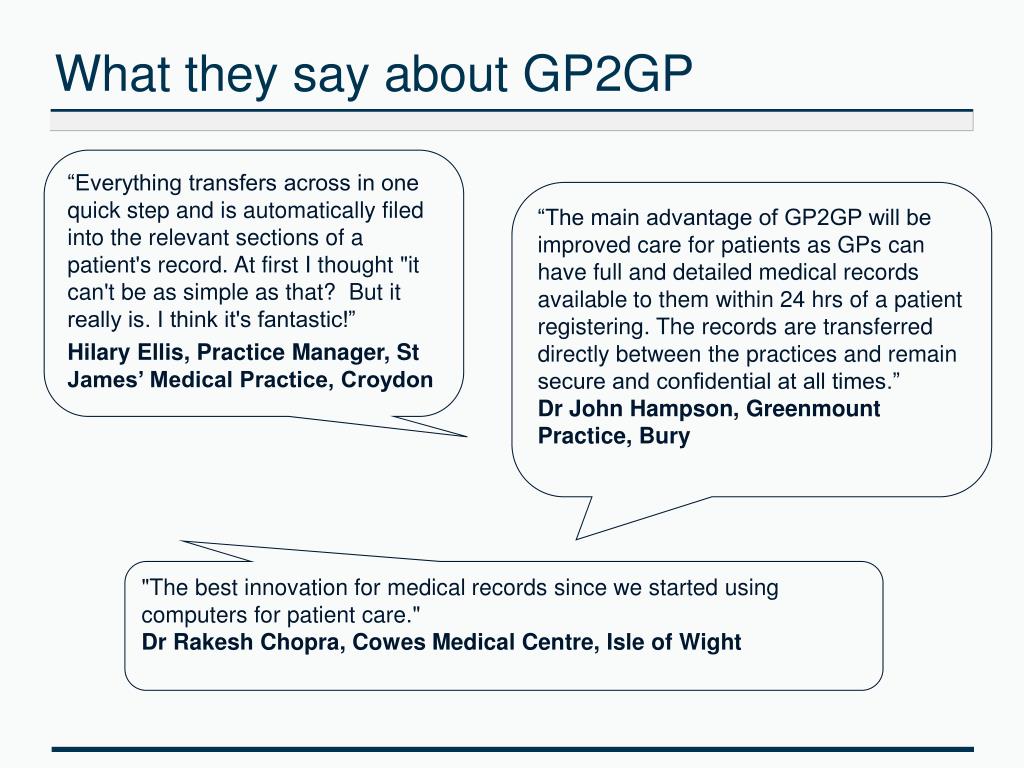 What they say about GP2GP

“Everything transfers across in one quick step and is automatically filed into the relevant sections of a patient's record. At first I thought "it can't be as simple as that? But it really is. I think it's fantastic!”

Hilary Ellis, Practice Manager, St James’ Medical Practice, Croydon

“The main advantage of GP2GP will be improved care for patients as GPs can have full and detailed medical records available to them within 24 hrs of a patient registering. The records are transferred directly between the practices and remain secure and confidential at all times.”
Dr John Hampson, Greenmount Practice, Bury

"The best innovation for medical records since we started using computers for patient care."
Dr Rakesh Chopra, Cowes Medical Centre, Isle of Wight